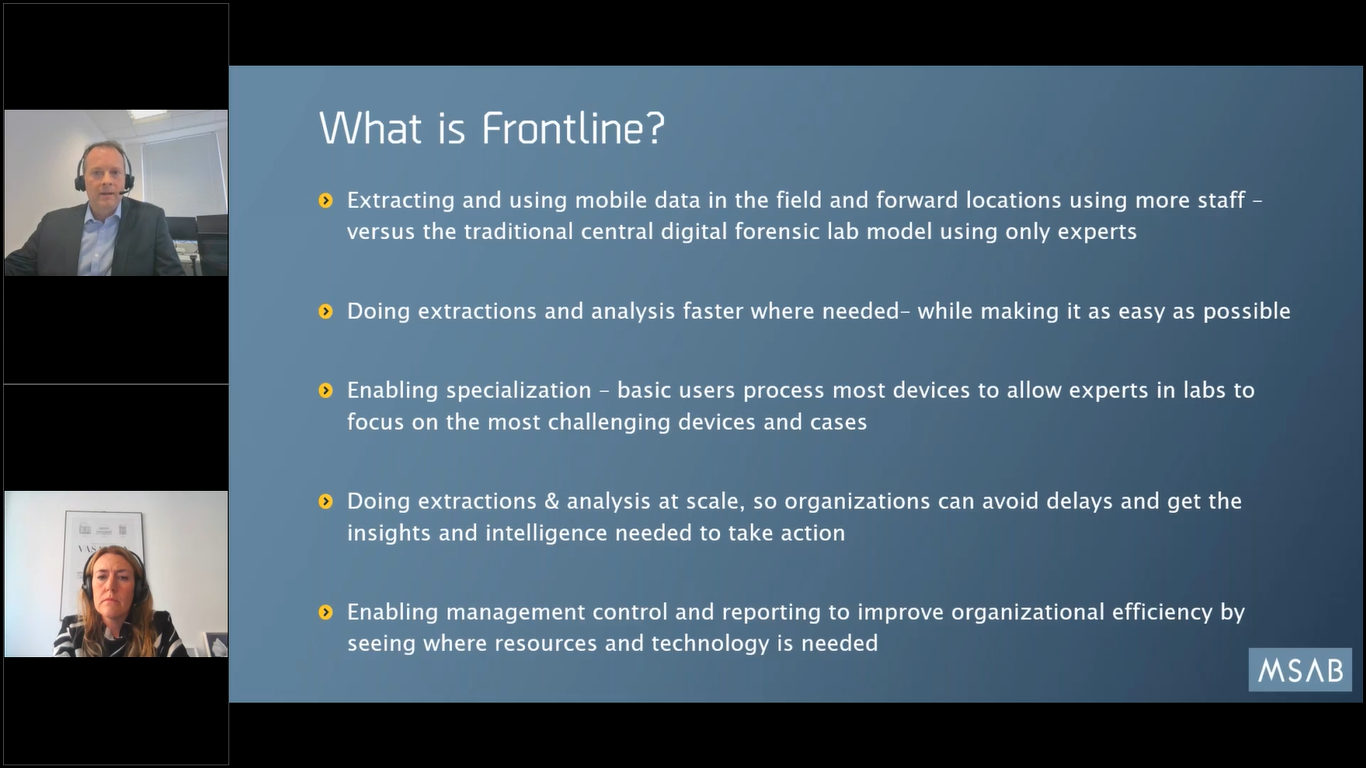 What is Frontline?

Extracting and using mobile data in the field and forward locations using more staff – versus the traditional central digital forensic lab model using only experts

Doing extractions and analysis faster where needed– while making it as easy as possible

Enabling specialization – basic users process most devices to allow experts in labs to focus on the most challenging devices and cases

Doing extractions & analysis at scale, so organizations can avoid delays and get the insights and intelligence needed to take action

Enabling management control and reporting to improve organizational efficiency by seeing where resources and technology is needed

MSAB